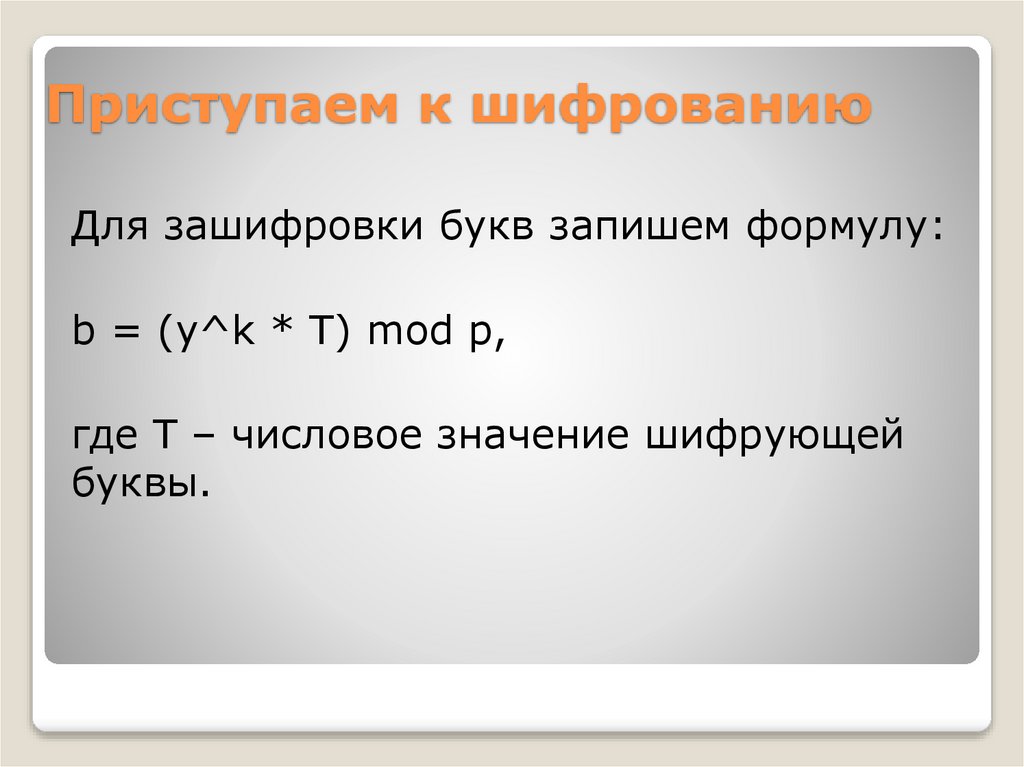 Приступаем к шифрованию

Для зашифровки букв запишем формулу:

b = (y^k * T) mod p,

где T – числовое значение шифрующей буквы.